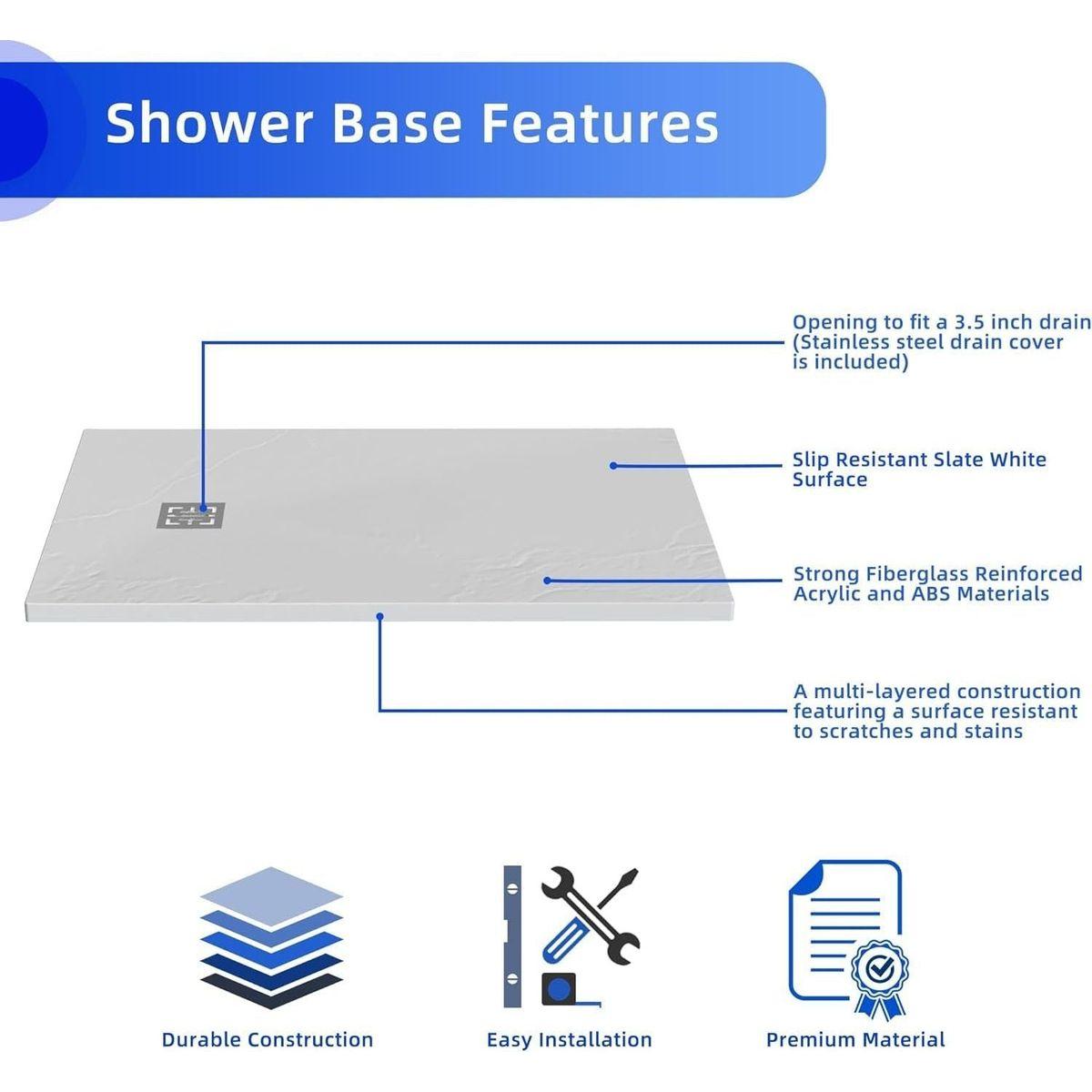 Shower Base Features

Opening to fit a 3.5 inch drain (Stainless steel drain cover is included)

Slip Resistant Slate White Surface

Strong Fiberglass Reinforced Acrylic and ABS Materials

A multi-layered construction featuring a surface resistant to scratches and stains

Durable Construction

Easy Installation

Premium Material